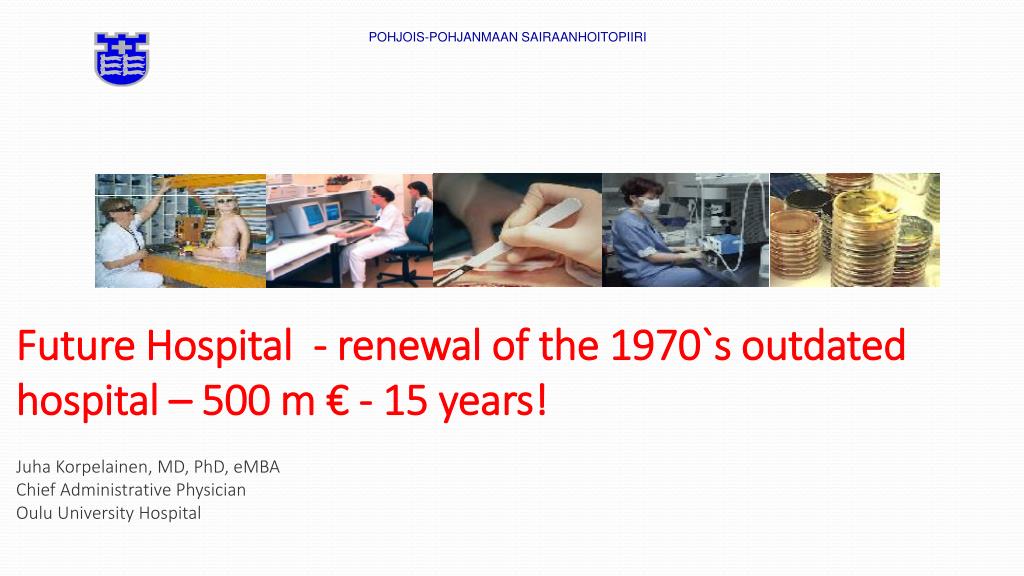 POHJOIS-POHJANMAAN SAIRAANHOITOPIIRI

Future Hospital - renewal of the 1970`s outdated hospital – 500 m € - 15 years!

Juha Korpelainen, MD, PhD, eMBA
Chief Administrative Physician
Oulu University Hospital